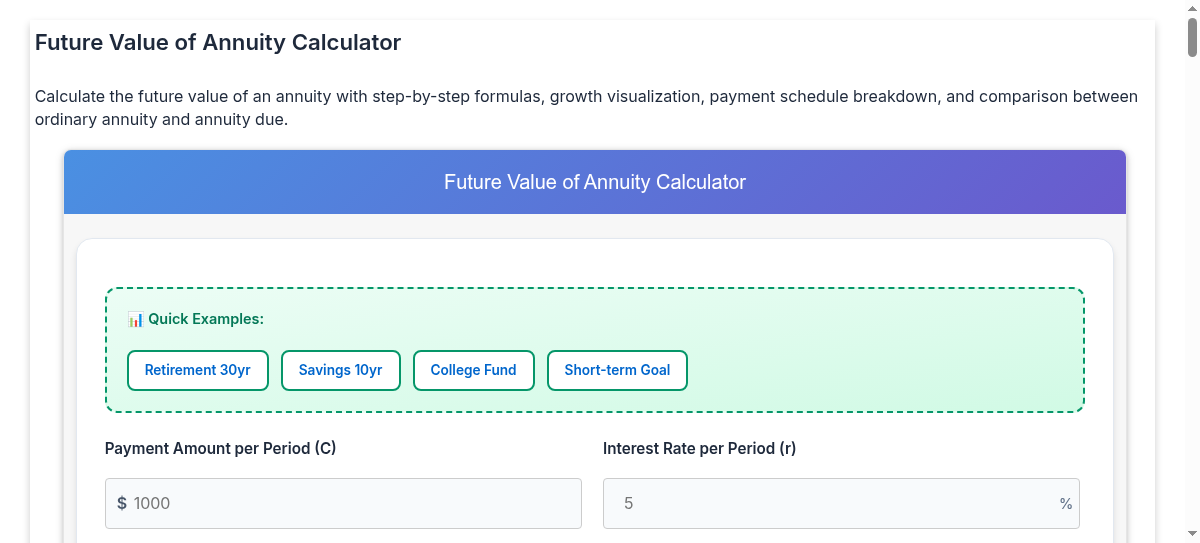 Future Value of Annuity Calculator

Calculate the future value of an annuity with step-by-step formulas, growth visualization, payment schedule breakdown, and comparison between ordinary annuity and annuity due.

Future Value of Annuity Calculator

📊 Quick Examples:

Retirement 30yr
Savings 10yr
College Fund
Short-term Goal

Payment Amount per Period (C)

$ 1000

Interest Rate per Period (r)

5 %